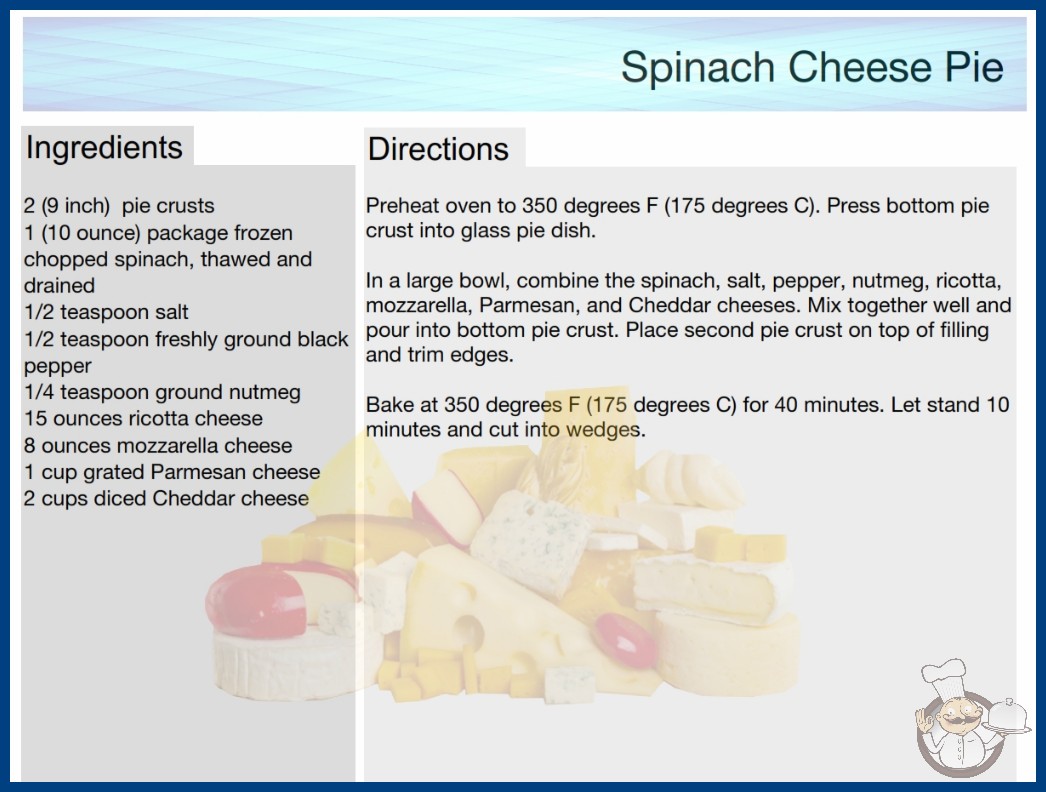 Spinach Cheese Pie

Ingredients

2 (9 inch) pie crusts
1 (10 ounce) package frozen chopped spinach, thawed and drained
1/2 teaspoon salt
1/2 teaspoon freshly ground black pepper
1/4 teaspoon ground nutmeg
15 ounces ricotta cheese
8 ounces mozzarella cheese
1 cup grated Parmesan cheese
2 cups diced Cheddar cheese

Directions

Preheat oven to 350 degrees F (175 degrees C). Press bottom pie crust into glass pie dish.

In a large bowl, combine the spinach, salt, pepper, nutmeg, ricotta, mozzarella, Parmesan, and Cheddar cheeses. Mix together well and pour into bottom pie crust. Place second pie crust on top of filling and trim edges.

Bake at 350 degrees F (175 degrees C) for 40 minutes. Let stand 10 minutes and cut into wedges.